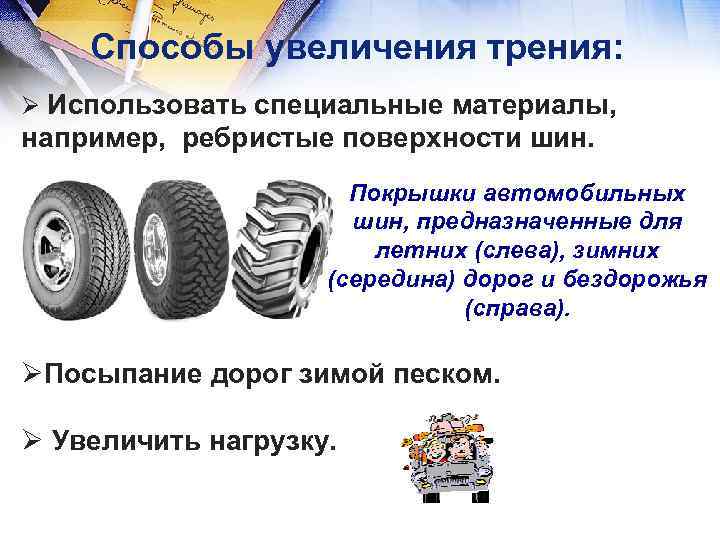 Способы увеличения трения:

➢ Использовать специальные материалы, например, ребристые поверхности шин.

Покрышки автомобильных шин, предназначенные для летних (слева), зимних (середина) дорог и бездорожья (справа).

➢Посыпание дорог зимой песком.

➢ Увеличить нагрузку.